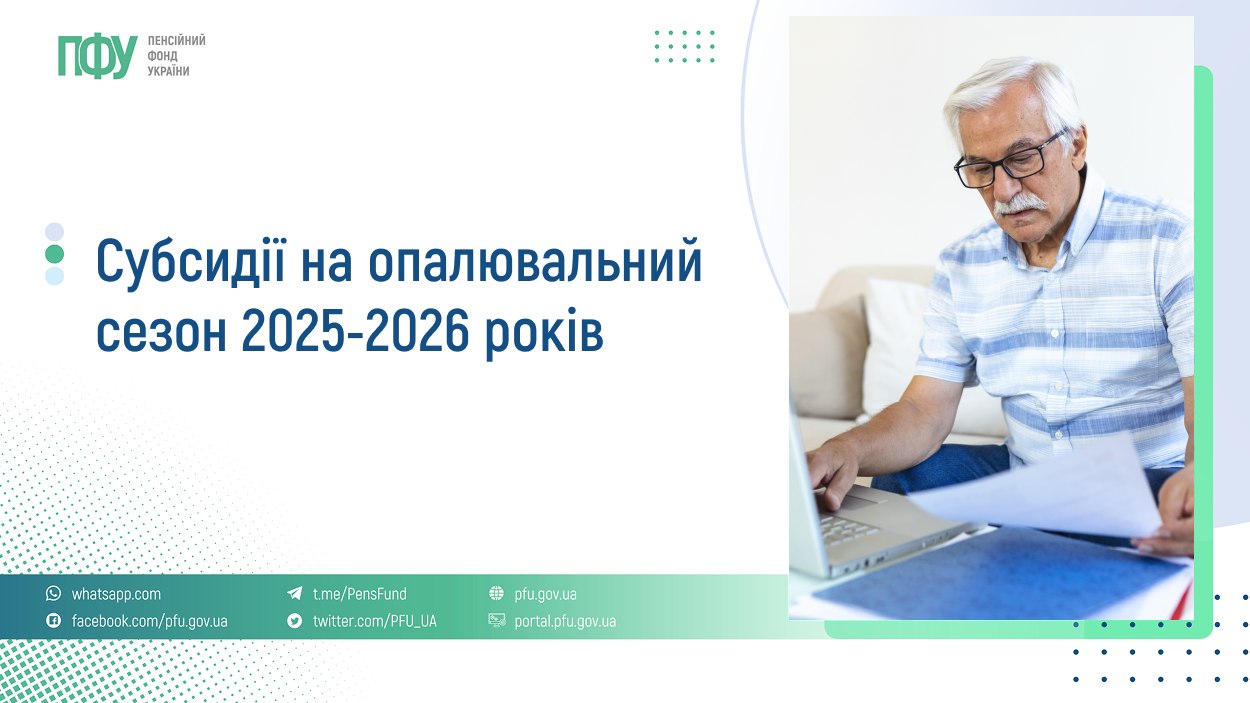 ПФУ ПЕНСІЙНИЙ ФОНД УКРАЇНИ

Субсидії на опалювальний сезон 2025-2026 років

whatsapp.com
facebook.com/pfu.gov.ua
t.me/PensFund
twitter.com/PFU_UA
pfu.gov.ua
portal.pfu.gov.ua